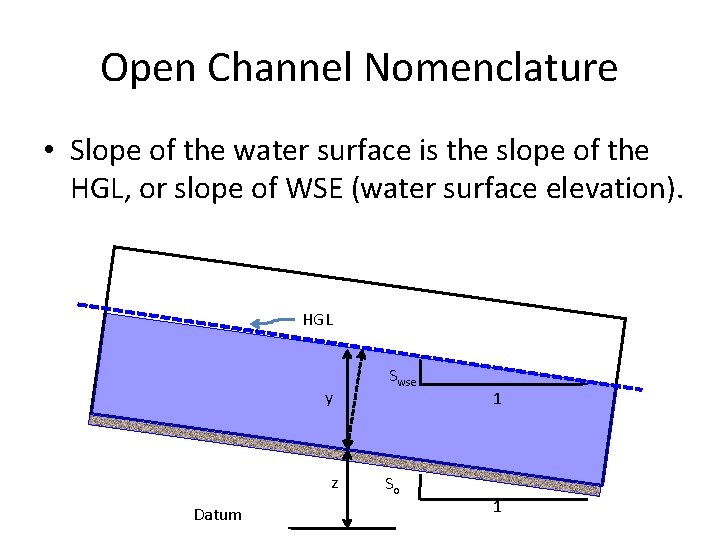 Open Channel Nomenclature

• Slope of the water surface is the slope of the HGL, or slope of WSE (water surface elevation).

HGL

$S_{wse}$

1

y

z

$S_o$

1

Datum